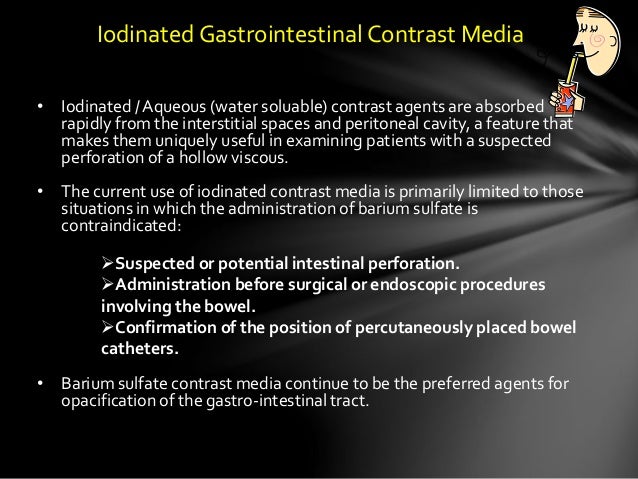 Iodinated Gastrointestinal Contrast Media

• Iodinated / Aqueous (water soluable) contrast agents are absorbed rapidly from the interstitial spaces and peritoneal cavity, a feature that makes them uniquely useful in examining patients with a suspected perforation of a hollow viscous.

• The current use of iodinated contrast media is primarily limited to those situations in which the administration of barium sulfate is contraindicated:

➢Suspected or potential intestinal perforation.
➢Administration before surgical or endoscopic procedures involving the bowel.
➢Confirmation of the position of percutaneously placed bowel catheters.

• Barium sulfate contrast media continue to be the preferred agents for opacification of the gastro-intestinal tract.